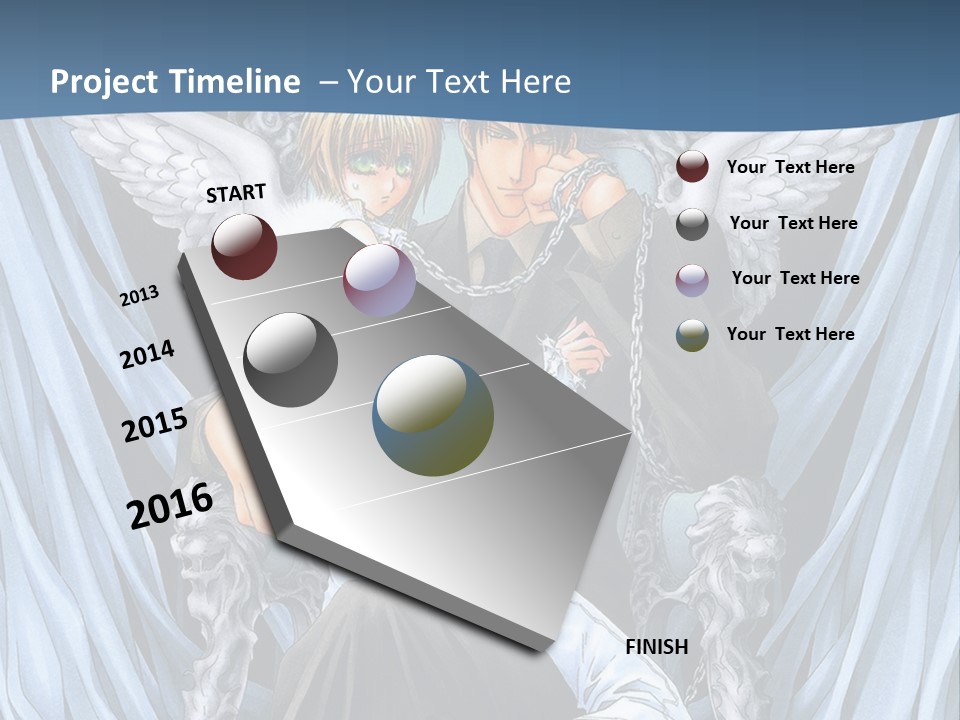 Project Timeline – Your Text Here

START

2013

2014

2015

2016

FINISH

Your Text Here

Your Text Here

Your Text Here

Your Text Here